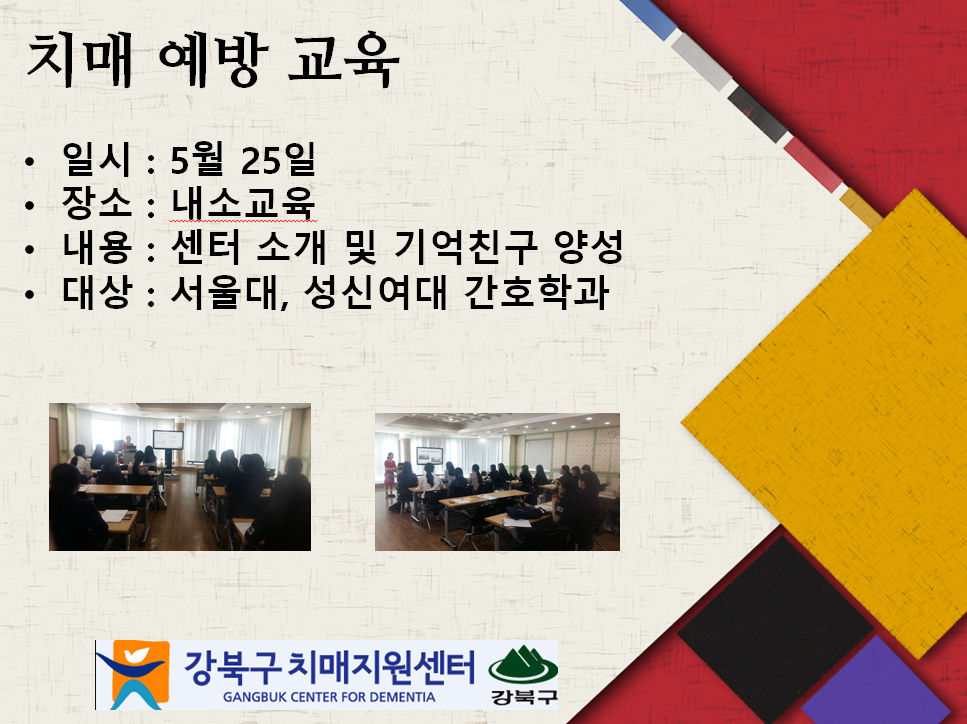 치매 예방 교육

• 일시 : 5월 25일
• 장소 : 내소교육
• 내용 : 센터 소개 및 기억친구 양성
• 대상 : 서울대, 성신여대 간호학과

강북구 치매지원센터
GANGBUK CENTER FOR DEMENTIA
강북구